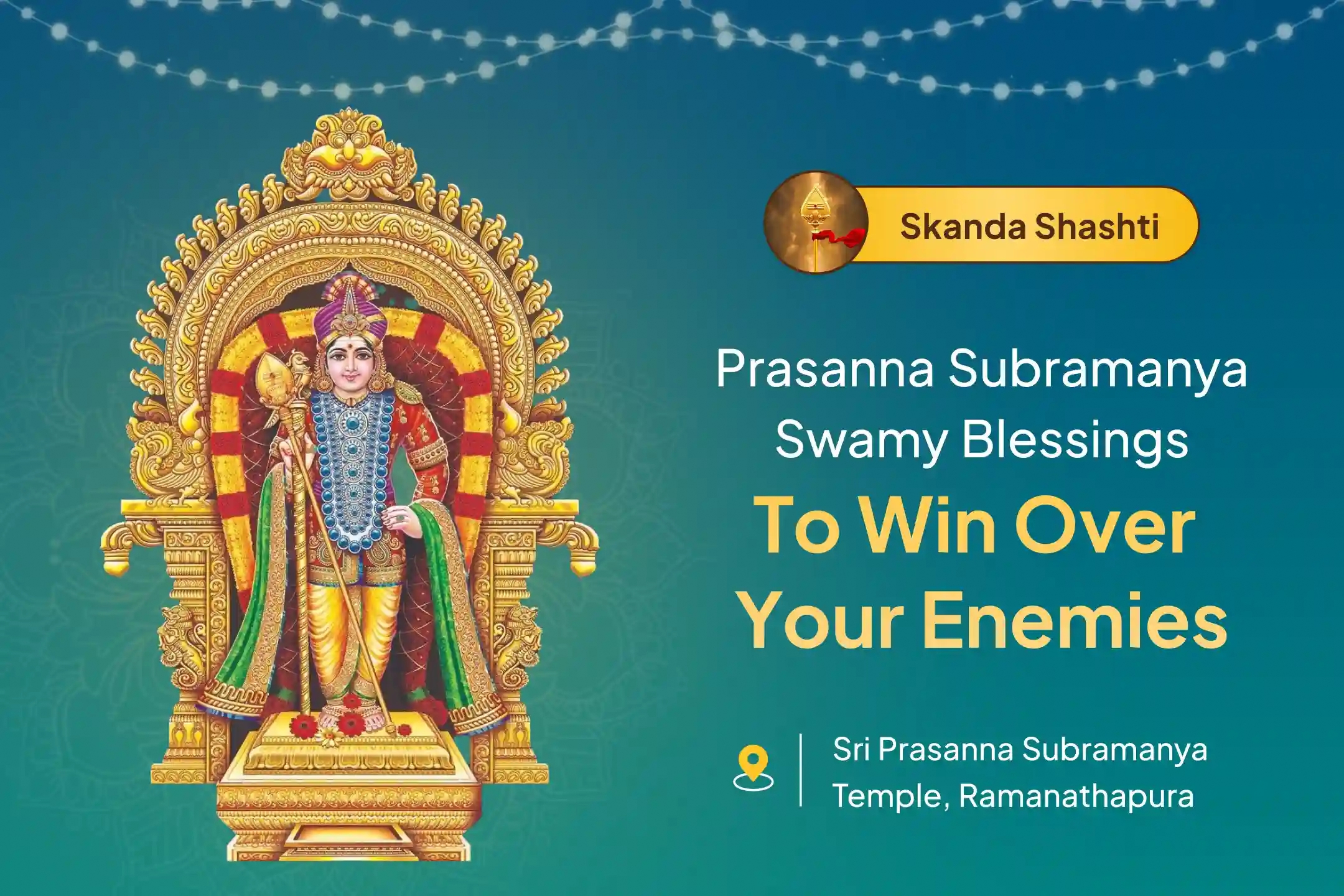 Skanda Shashti

Prasanna Subramanya Swamy Blessings

To Win Over Your Enemies

Sri Prasanna Subramanya Temple, Ramanathapura